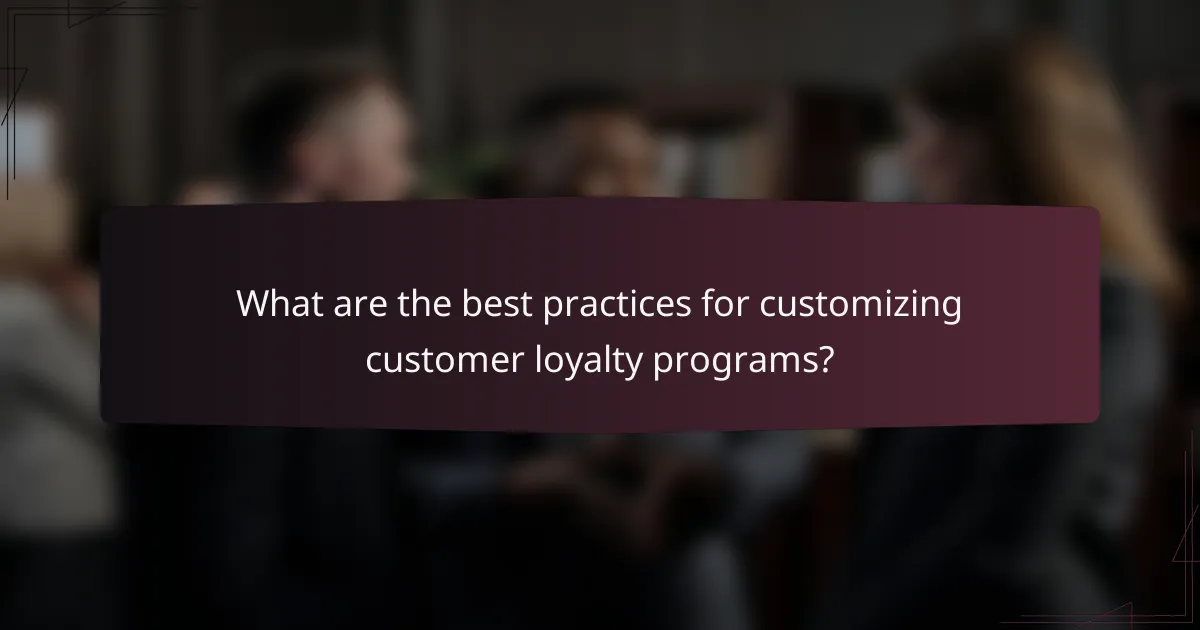 What are the best practices for customizing customer loyalty programs?